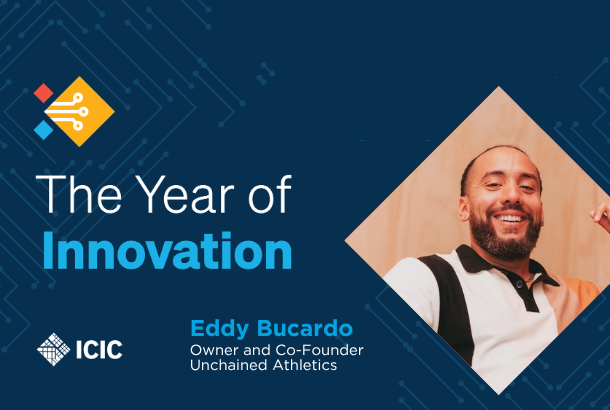 The Year of
Innovation

ICIC

Eddy Bucardo
Owner and Co-Founder
Unchained Athletics